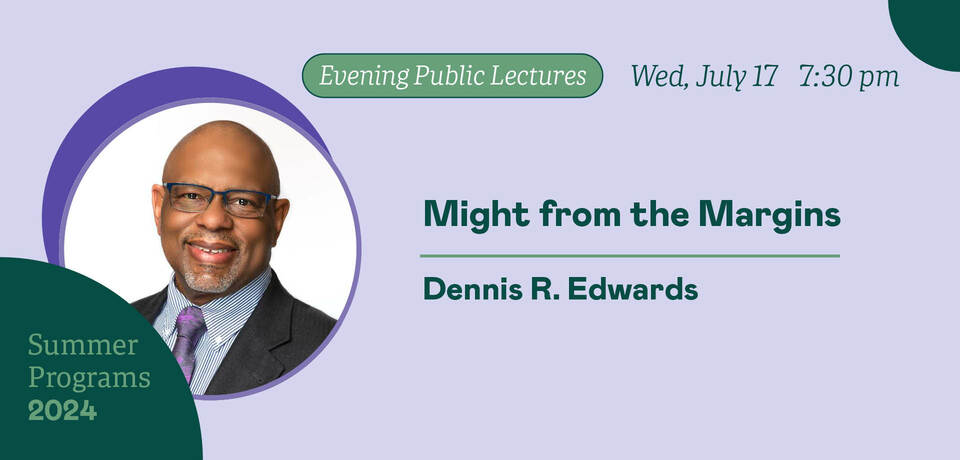 Evening Public Lectures Wed, July 17 7:30 pm

Might from the Margins

Dennis R. Edwards

Summer Programs 2024